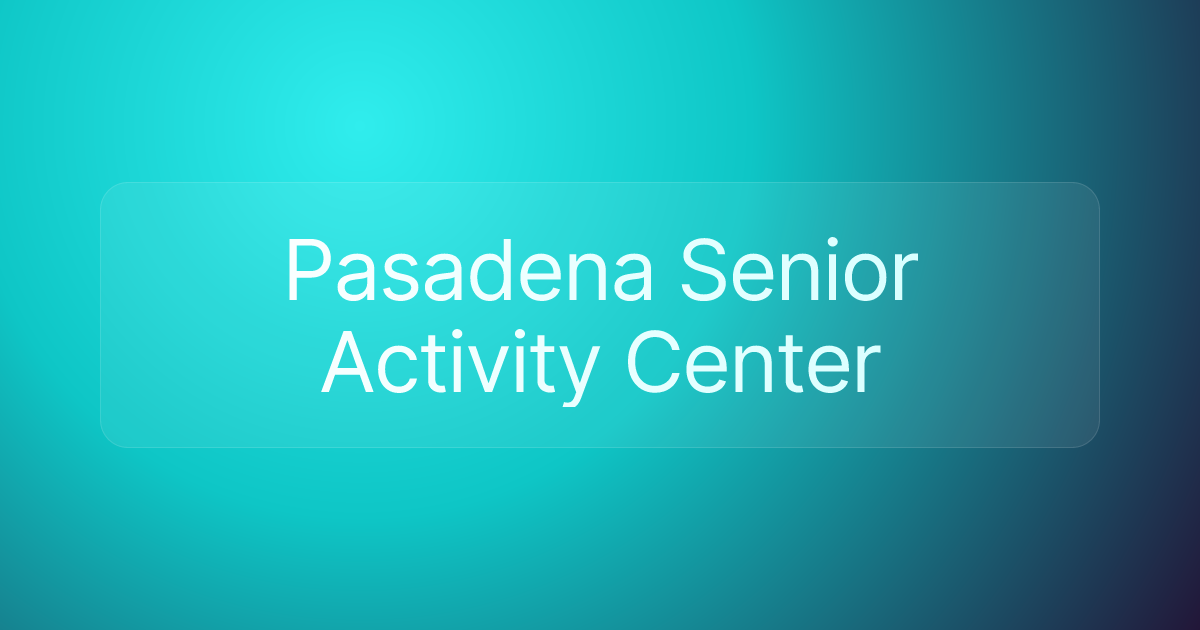 Pasadena Senior Activity Center